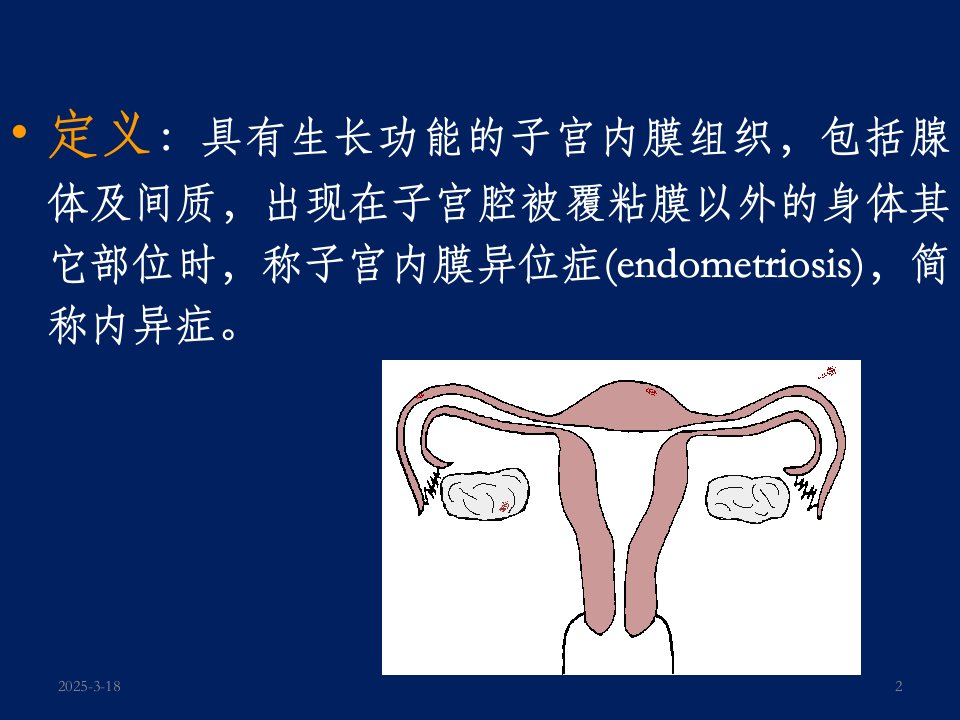 • 定义：具有生长功能的子宫内膜组织，包括腺体及间质，出现在子宫腔被覆粘膜以外的身体其它部位时，称子宫内膜异位症(endometriosis)，简称内异症。

2025-3-18

2